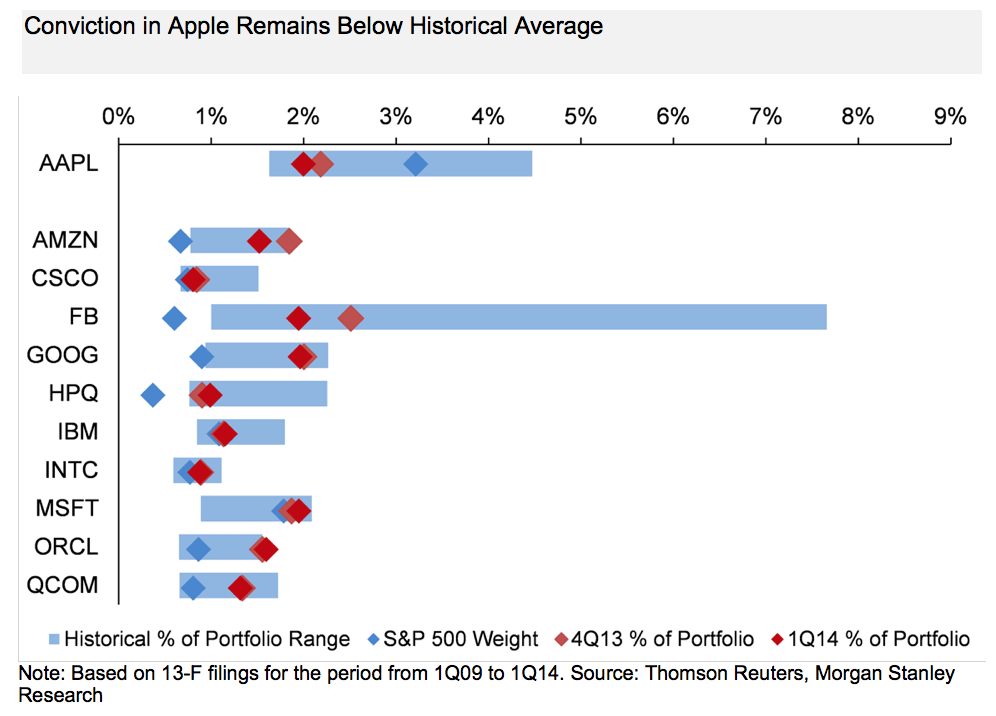 Conviction in Apple Remains Below Historical Average

0% 1% 2% 3% 4% 5% 6% 7% 8% 9%

AAPL

AMZN

CSCO

FB

GOOG

HPQ

IBM

INTC

MSFT

ORCL

QCOM

Historical % of Portfolio Range S&P 500 Weight 4Q13 % of Portfolio 1Q14 % of Portfolio

Note: Based on 13-F filings for the period from 1Q09 to 1Q14. Source: Thomson Reuters, Morgan Stanley Research